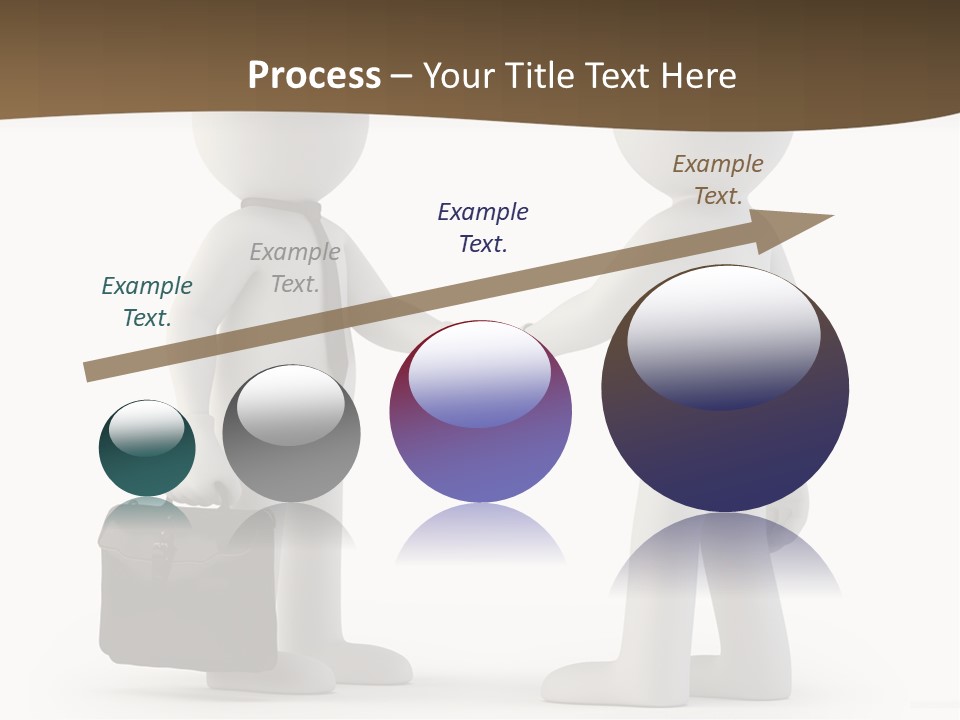 Process – Your Title Text Here

Example Text.

Example Text.

Example Text.

Example Text.